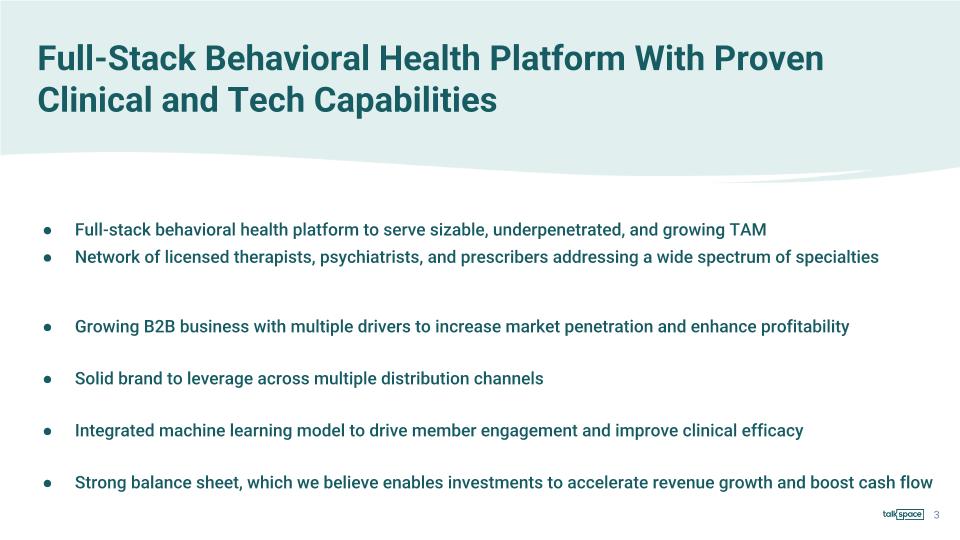 Full-Stack Behavioral Health Platform With Proven Clinical and Tech Capabilities

● Full-stack behavioral health platform to serve sizable, underpenetrated, and growing TAM
● Network of licensed therapists, psychiatrists, and prescribers addressing a wide spectrum of specialties

● Growing B2B business with multiple drivers to increase market penetration and enhance profitability

● Solid brand to leverage across multiple distribution channels

● Integrated machine learning model to drive member engagement and improve clinical efficacy

● Strong balance sheet, which we believe enables investments to accelerate revenue growth and boost cash flow

talkspace 3